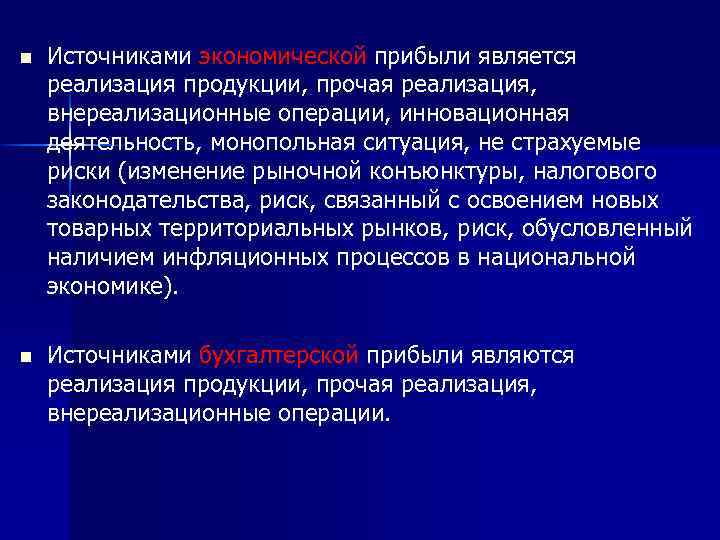 ■ Источниками экономической прибыли является реализация продукции, прочая реализация, внереализационные операции, инновационная деятельность, монопольная ситуация, не страхуемые риски (изменение рыночной конъюнктуры, налогового законодательства, риск, связанный с освоением новых товарных территориальных рынков, риск, обусловленный наличием инфляционных процессов в национальной экономике).

■ Источниками бухгалтерской прибыли являются реализация продукции, прочая реализация, внереализационные операции.